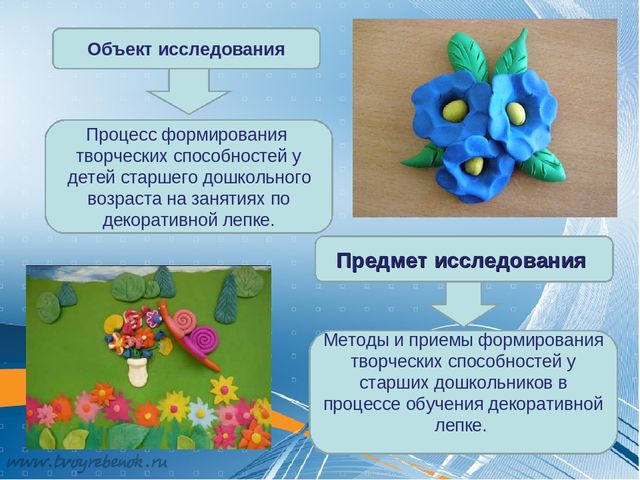 Объект исследования

Процесс формирования творческих способностей у детей старшего дошкольного возраста на занятиях по декоративной лепке.

Предмет исследования

Методы и приемы формирования творческих способностей у старших дошкольников в процессе обучения декоративной лепке.

www.tvoyrebenok.ru